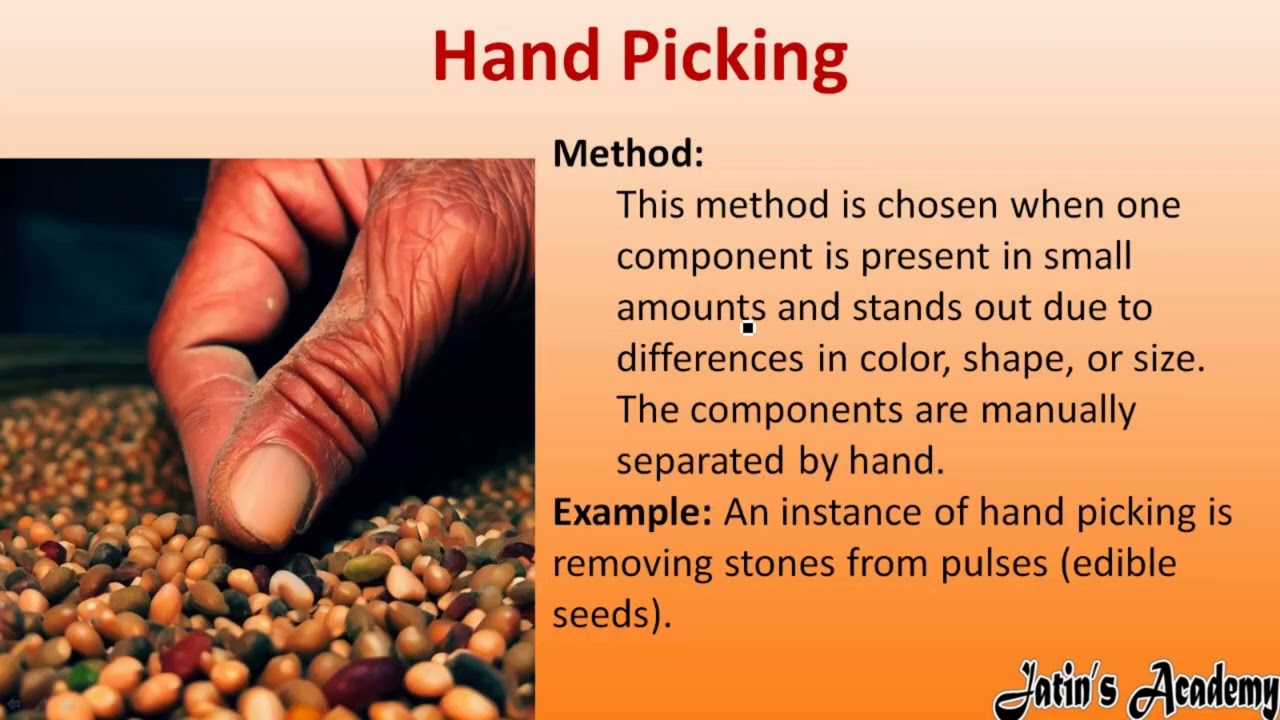 Hand Picking

Method:

This method is chosen when one component is present in small amounts and stands out due to differences in color, shape, or size. The components are manually separated by hand.

Example: An instance of hand picking is removing stones from pulses (edible seeds).

Jatin's Academy